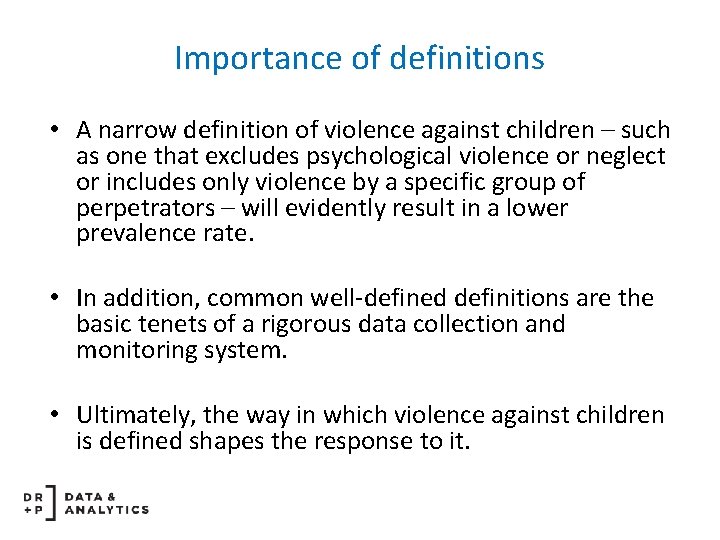 Importance of definitions

• A narrow definition of violence against children – such as one that excludes psychological violence or neglect or includes only violence by a specific group of perpetrators – will evidently result in a lower prevalence rate.

• In addition, common well-defined definitions are the basic tenets of a rigorous data collection and monitoring system.

• Ultimately, the way in which violence against children is defined shapes the response to it.

DR +P DATA & ANALYTICS